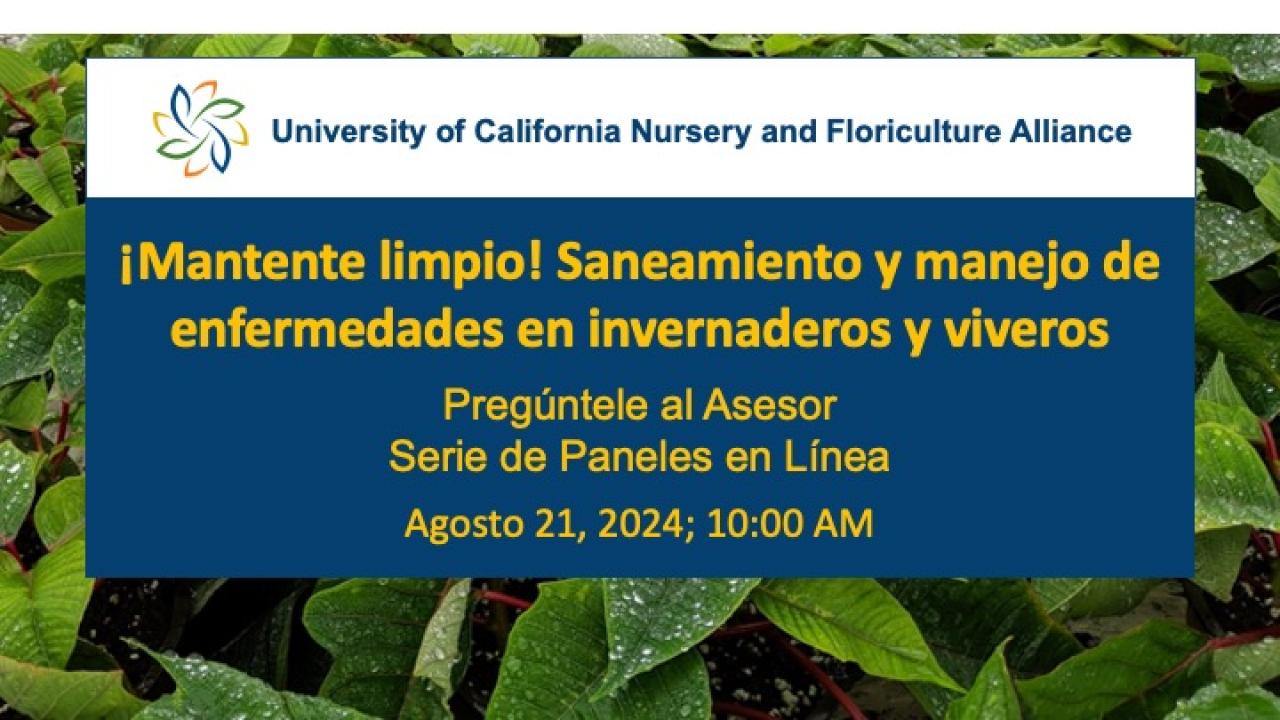 University of California Nursery and Floriculture Alliance

¡Mantente limpio! Saneamiento y manejo de enfermedades en invernaderos y viveros

Pregúntele al Asesor
Serie de Paneles en Línea

Agosto 21, 2024; 10:00 AM